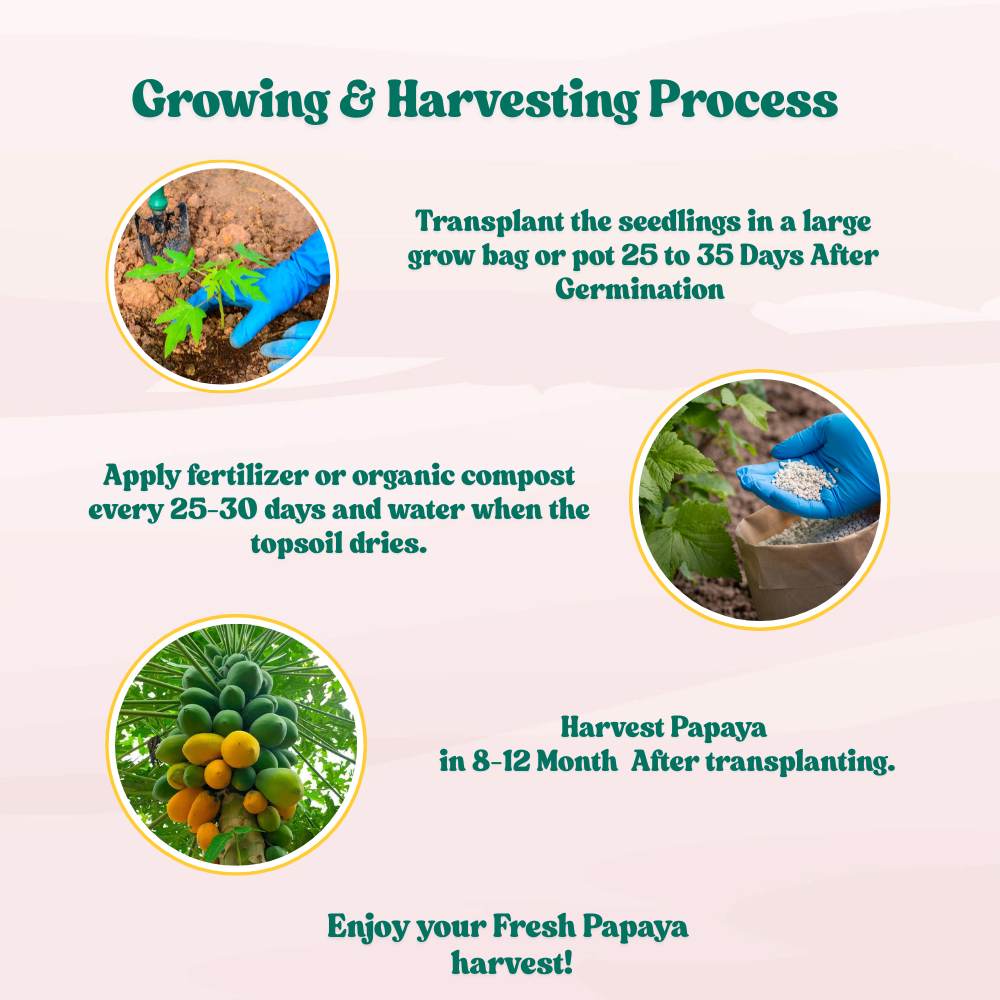 Growing & Harvesting Process

Transplant the seedlings in a large grow bag or pot 25 to 35 Days After Germination

Apply fertilizer or organic compost every 25-30 days and water when the topsoil dries.

Harvest Papaya
in 8-12 Month After transplanting.

Enjoy your Fresh Papaya harvest!